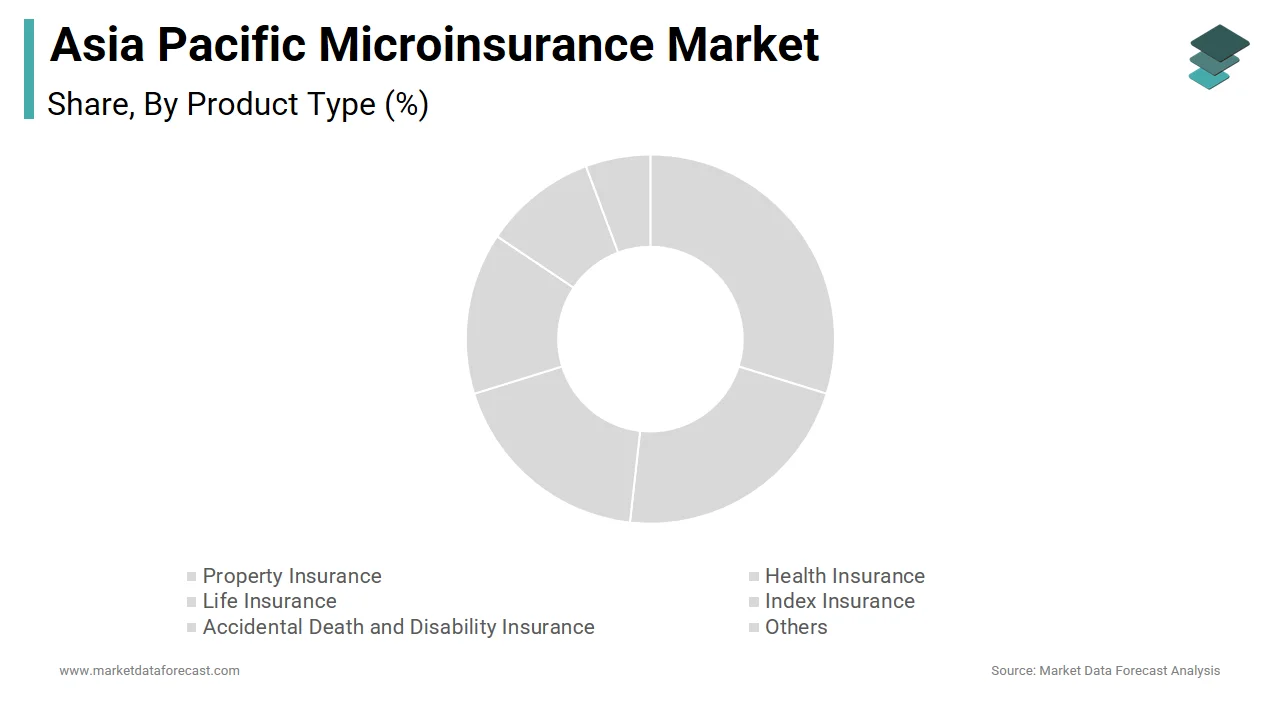 Asia Pacific Microinsurance Market
Share, By Product Type (%)

Property Insurance
Life Insurance
Accidental Death and Disability Insurance
Health Insurance
Index Insurance
Others

www.marketdataforecast.com
Source: Market Data Forecast Analysis